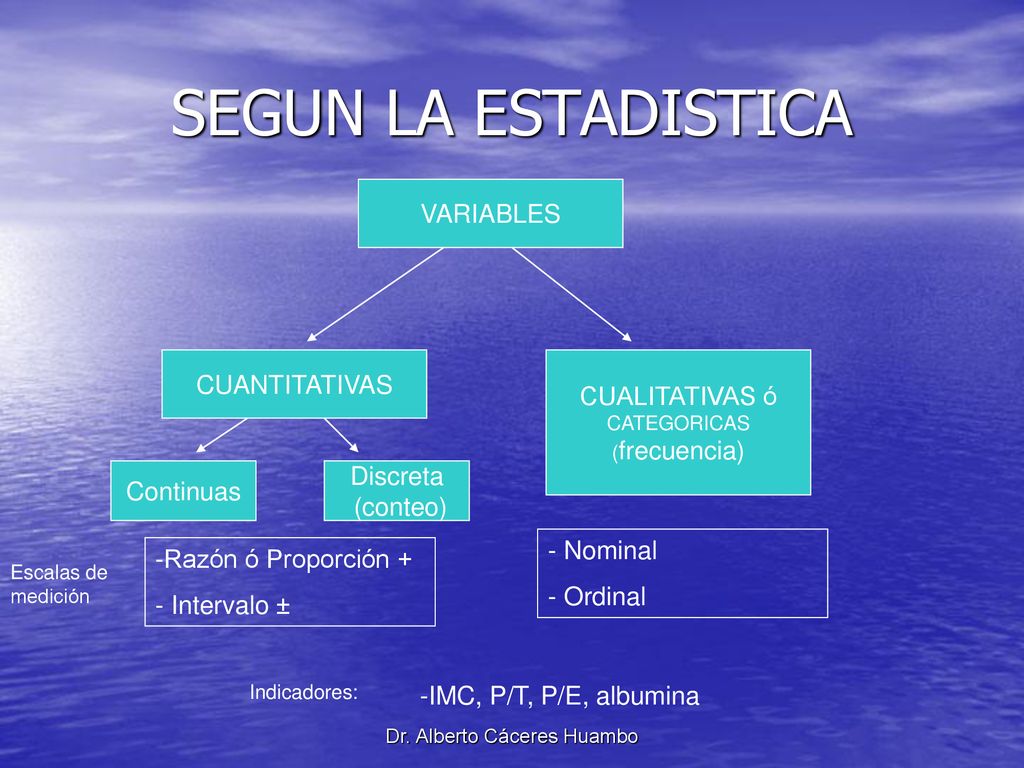 SEGUN LA ESTADISTICA

VARIABLES

CUANTITATIVAS

CUALITATIVAS ó CATEGORICAS (frecuencia)

Continuas

Discreta (conteo)

Escalas de medición

-Razón ó Proporción +
- Intervalo ±

- Nominal
- Ordinal

Indicadores:

-IMC, P/T, P/E, albumina

Dr. Alberto Cáceres Huambo